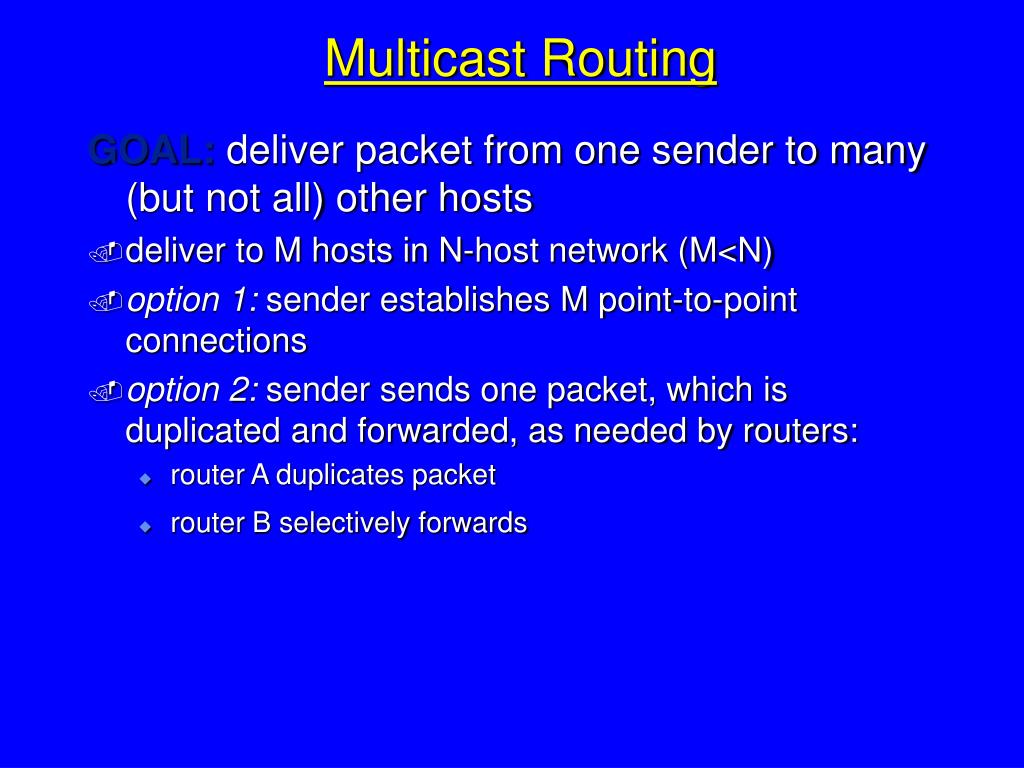 Multicast Routing

GOAL: deliver packet from one sender to many (but not all) other hosts

deliver to M hosts in N-host network (M<N)

option 1: sender establishes M point-to-point connections

option 2: sender sends one packet, which is duplicated and forwarded, as needed by routers:

router A duplicates packet

router B selectively forwards